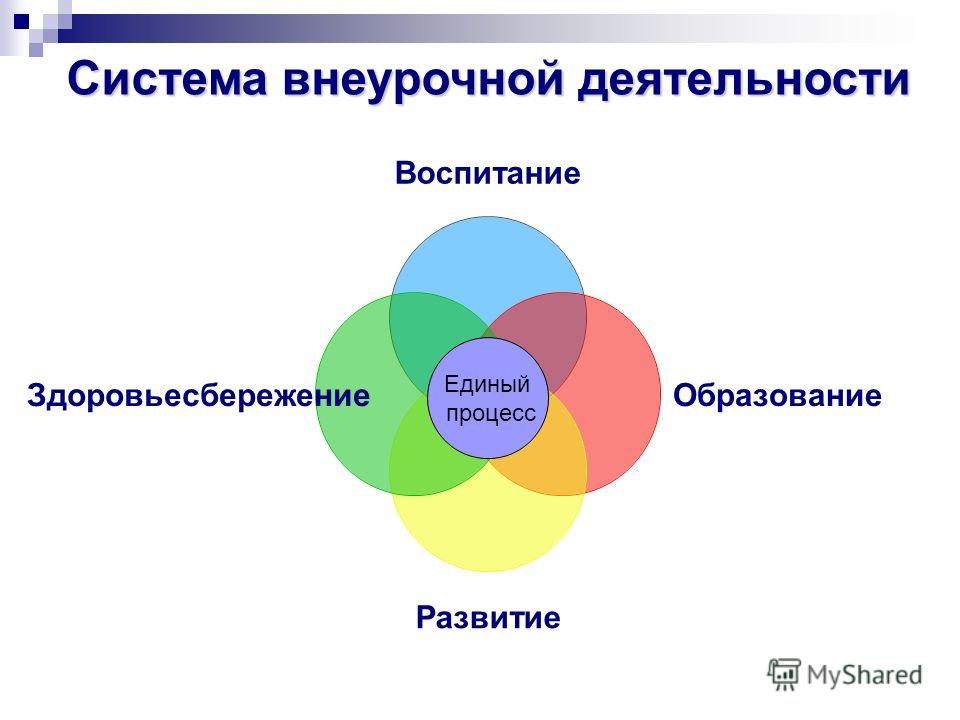 Система внеурочной деятельности

Воспитание

Здоровьесбережение

Единый процесс

Образование

Развитие

MyShared